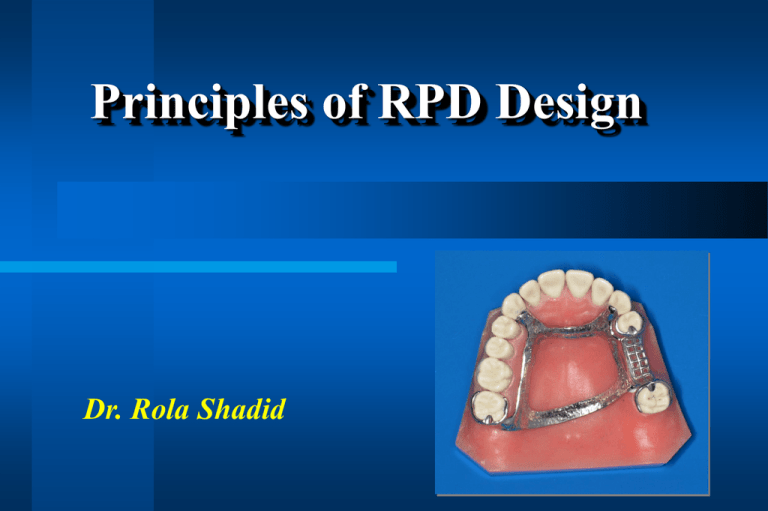 Principles of RPD Design

Dr. Rola Shadid